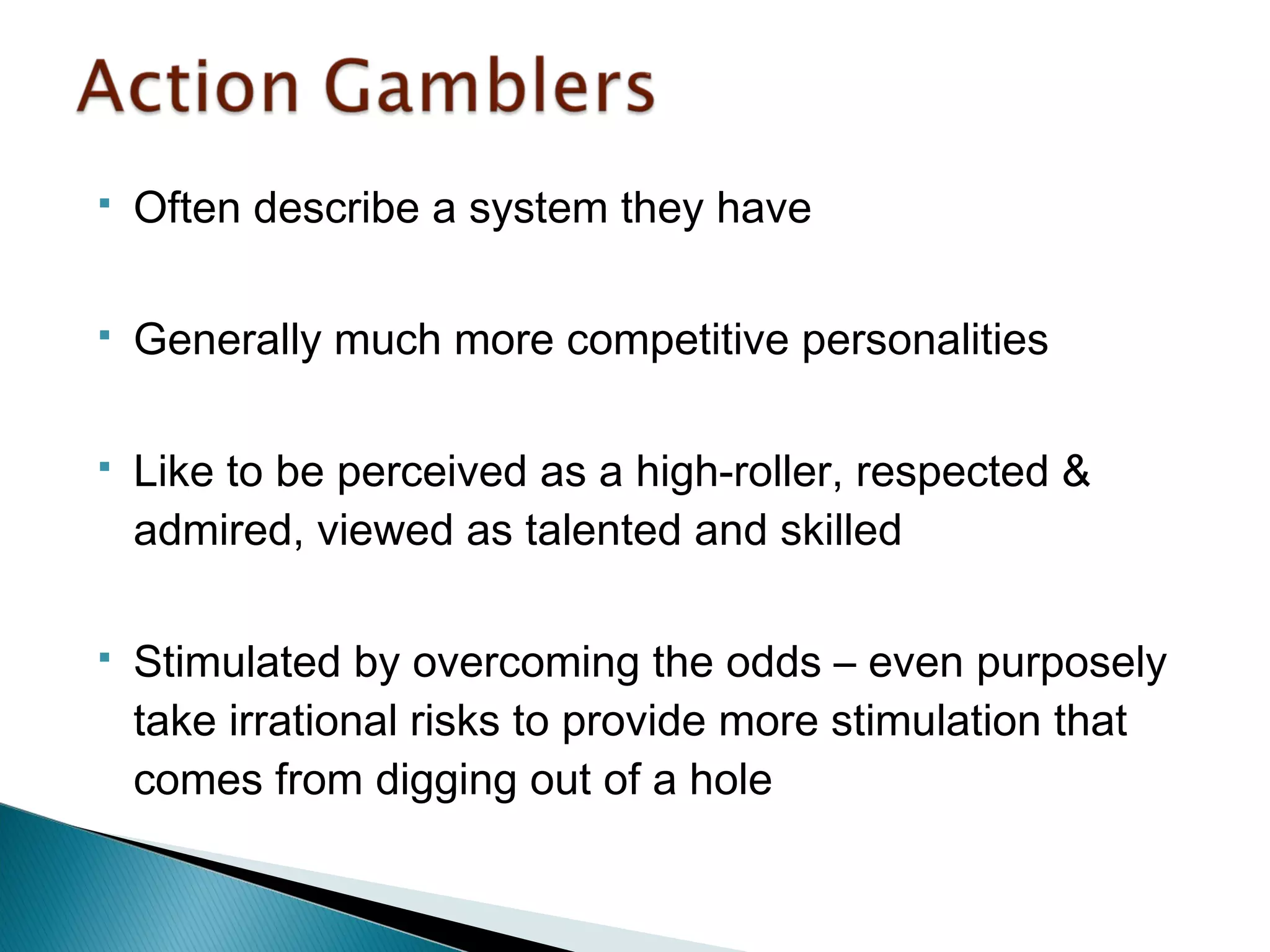 Action Gamblers

▪ Often describe a system they have

▪ Generally much more competitive personalities

▪ Like to be perceived as a high-roller, respected & admired, viewed as talented and skilled

▪ Stimulated by overcoming the odds – even purposely take irrational risks to provide more stimulation that comes from digging out of a hole